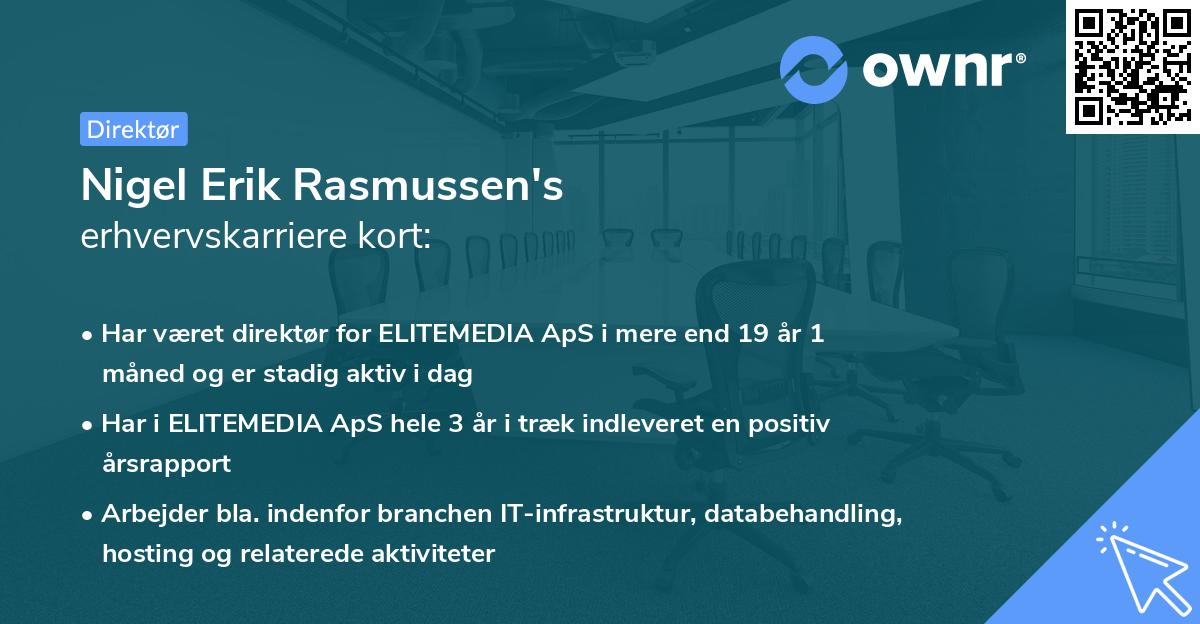 ownr®

Direktør

Nigel Erik Rasmussen's
erhvervskarriere kort:

• Har været direktør for ELITEMEDIA ApS i mere end 19 år 1 måned og er stadig aktiv i dag

• Har i ELITEMEDIA ApS hele 3 år i træk indleveret en positiv årsrapport

• Arbejder bla. indenfor branchen IT-infrastruktur, databehandling, hosting og relaterede aktiviteter